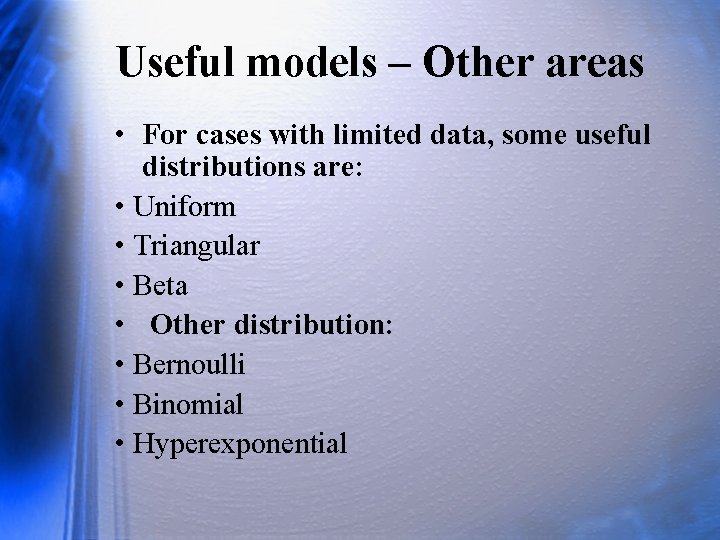 Useful models – Other areas

• For cases with limited data, some useful distributions are:

• Uniform

• Triangular

• Beta

• Other distribution:

• Bernoulli

• Binomial

• Hyperexponential